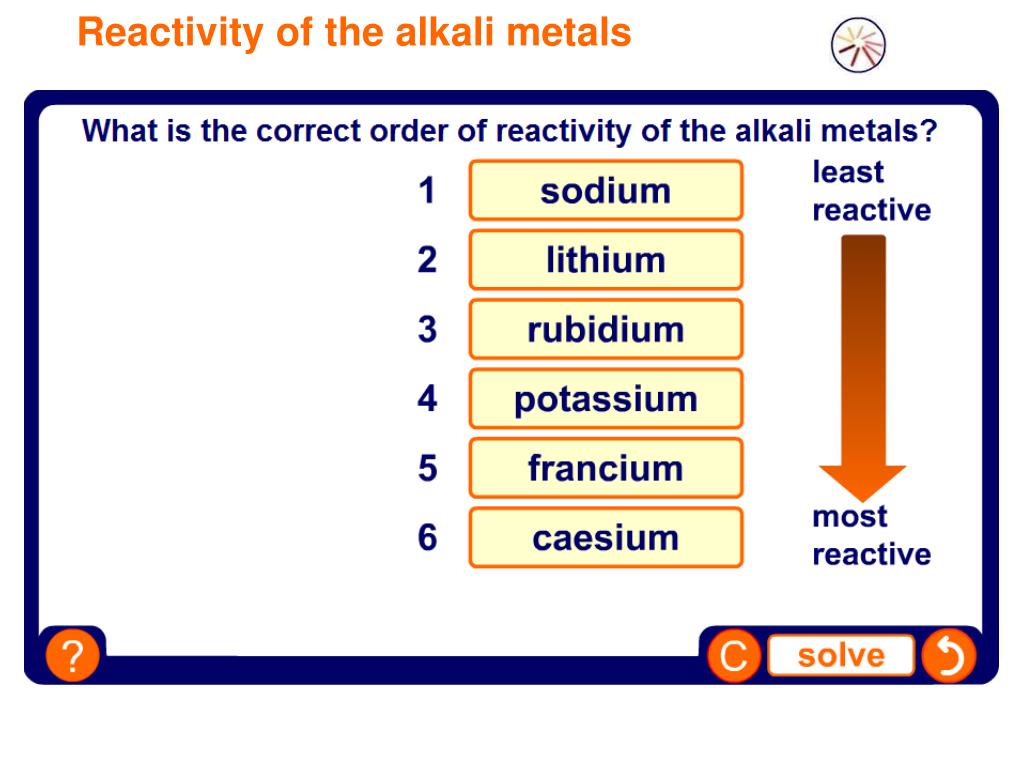 Reactivity of the alkali metals

What is the correct order of reactivity of the alkali metals?

1 sodium
2 lithium
3 rubidium
4 potassium
5 francium
6 caesium

least reactive

most reactive

?

C

solve